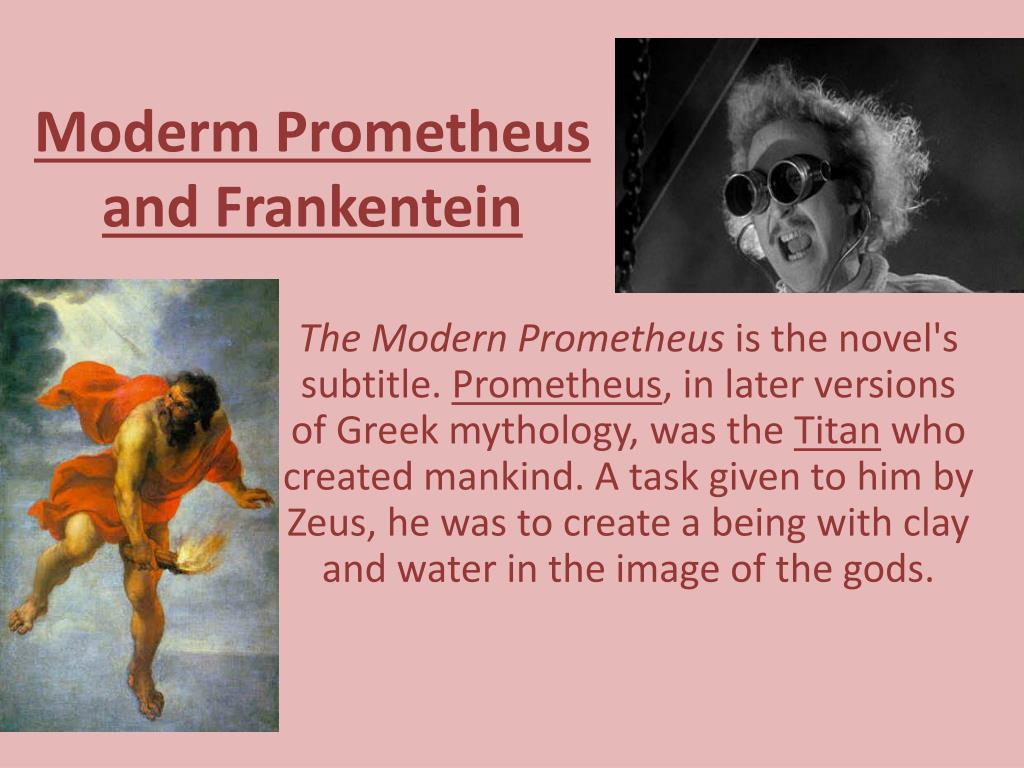 Moderm Prometheus and Frankentein

The Modern Prometheus is the novel's subtitle. Prometheus, in later versions of Greek mythology, was the Titan who created mankind. A task given to him by Zeus, he was to create a being with clay and water in the image of the gods.